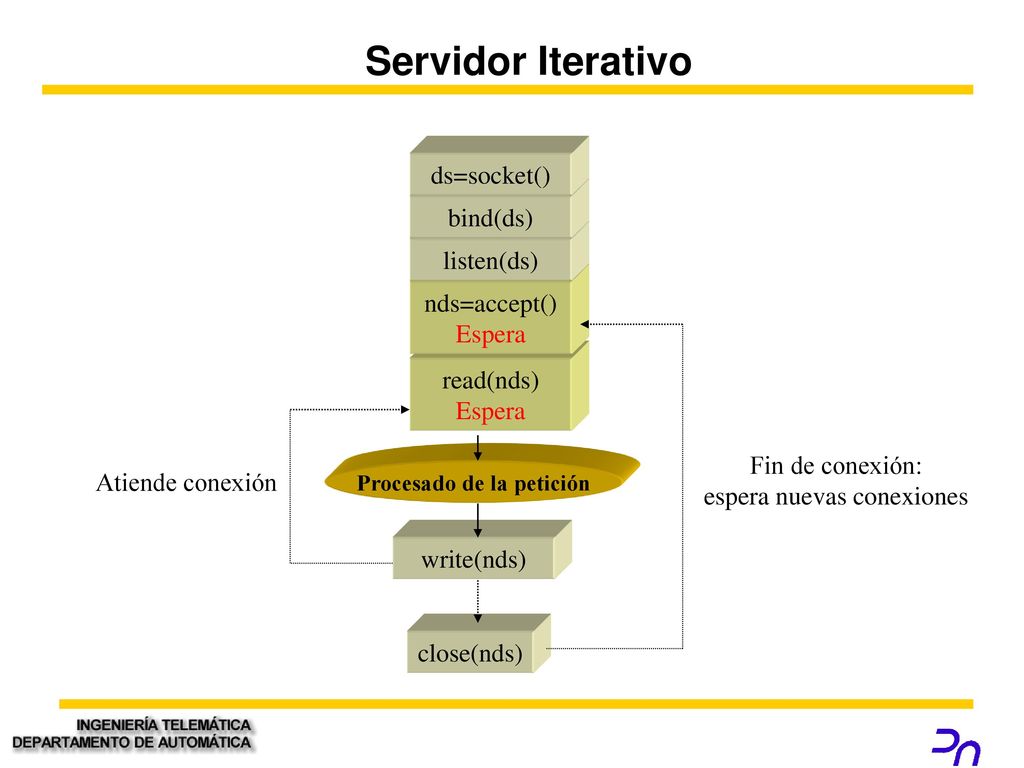 Servidor Iterativo

ds=socket()

bind(ds)

listen(ds)

nds=accept()
Espera

read(nds)
Espera

Atiende conexión

Procesado de la petición

Fin de conexión:
espera nuevas conexiones

write(nds)

close(nds)

INGENIERÍA TELEMÁTICA
DEPARTAMENTO DE AUTOMÁTICA